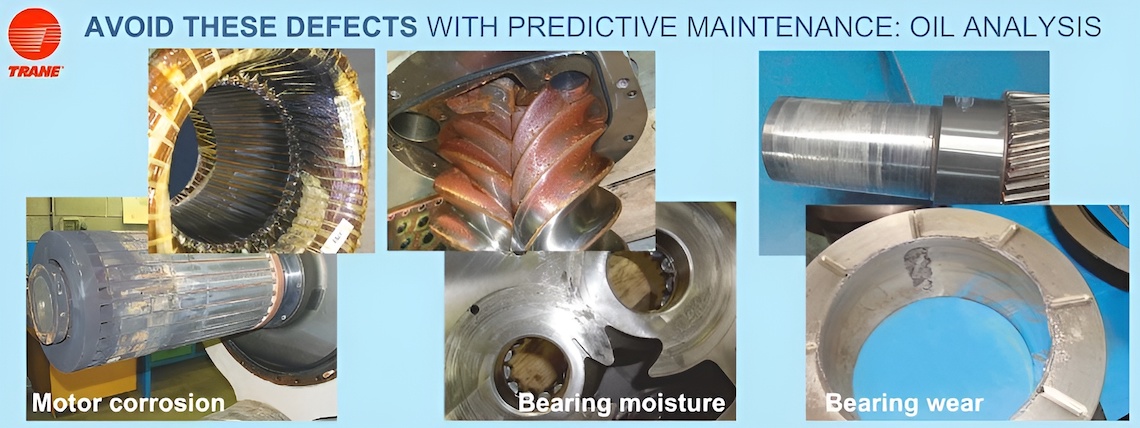 TRANE

AVOID THESE DEFECTS WITH PREDICTIVE MAINTENANCE: OIL ANALYSIS

Motor corrosion

Bearing moisture

Bearing wear